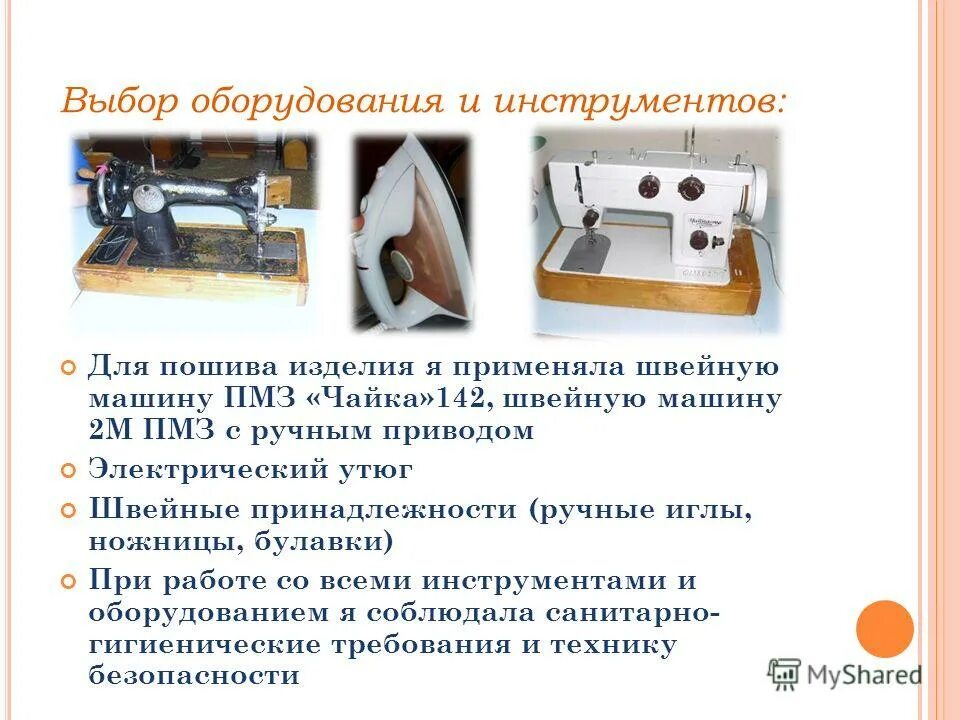 Выбор оборудования и инструментов:

Для пошива изделия я применяла швейную машину ПМЗ «Чайка»142, швейную машину 2М ПМЗ с ручным приводом

Электрический утюг

Швейные принадлежности (ручные иглы, ножницы, булавки)

При работе со всеми инструментами и оборудованием я соблюдала санитарно-гигиенические требования и технику безопасности

MyShared